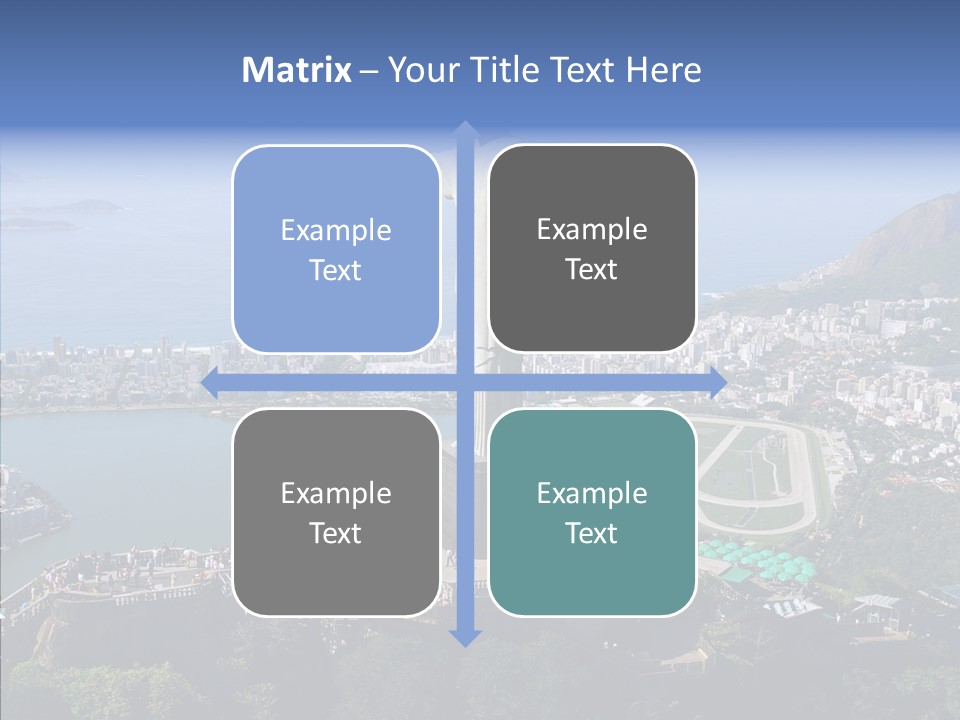 Matrix – Your Title Text Here

Example Text

Example Text

Example Text

Example Text